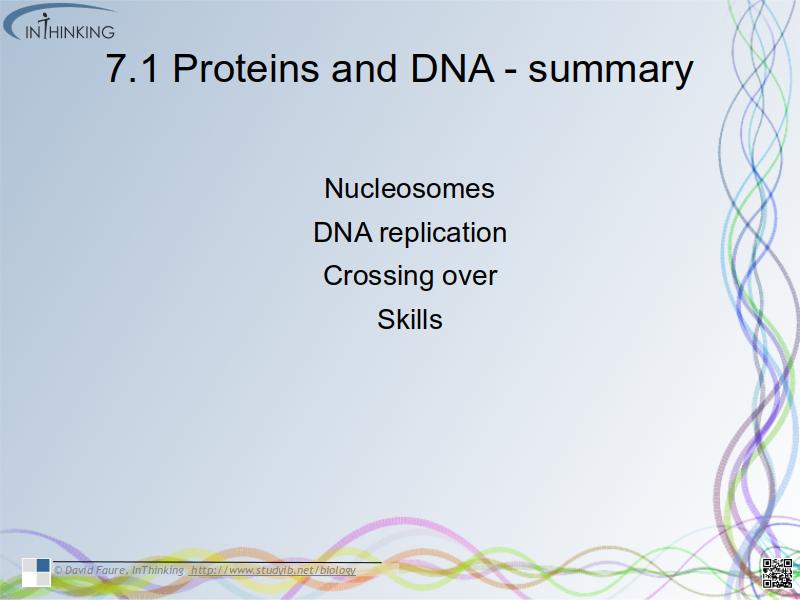 INTHINKING

7.1 Proteins and DNA - summary

Nucleosomes

DNA replication

Crossing over

Skills

© David Faure, InThinking http://www.studyib.net/biology